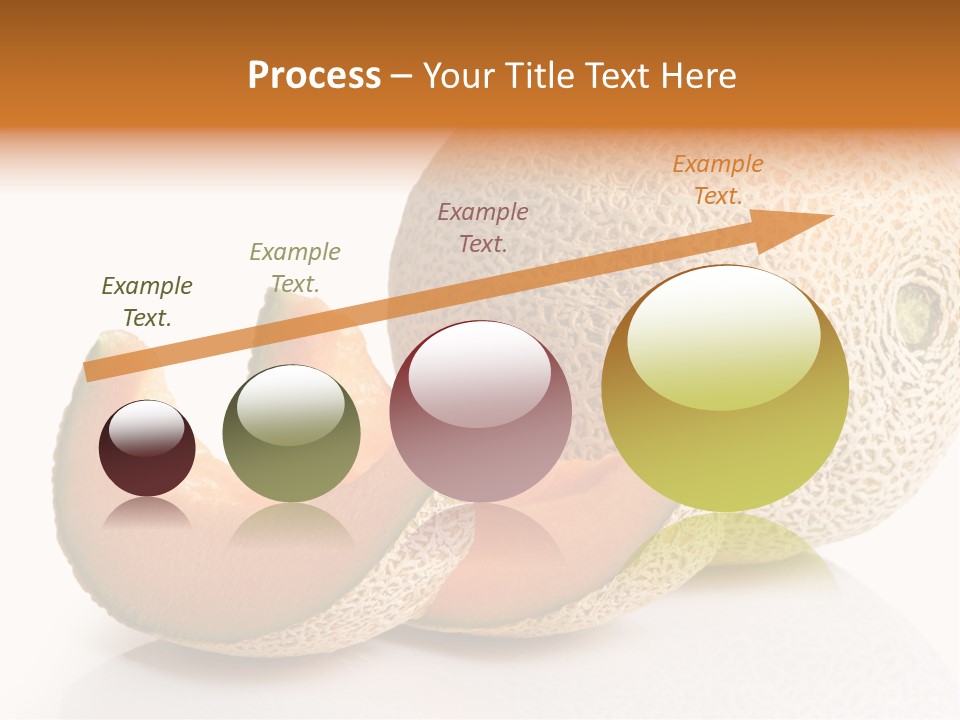 Process – Your Title Text Here

Example Text.

Example Text.

Example Text.

Example Text.